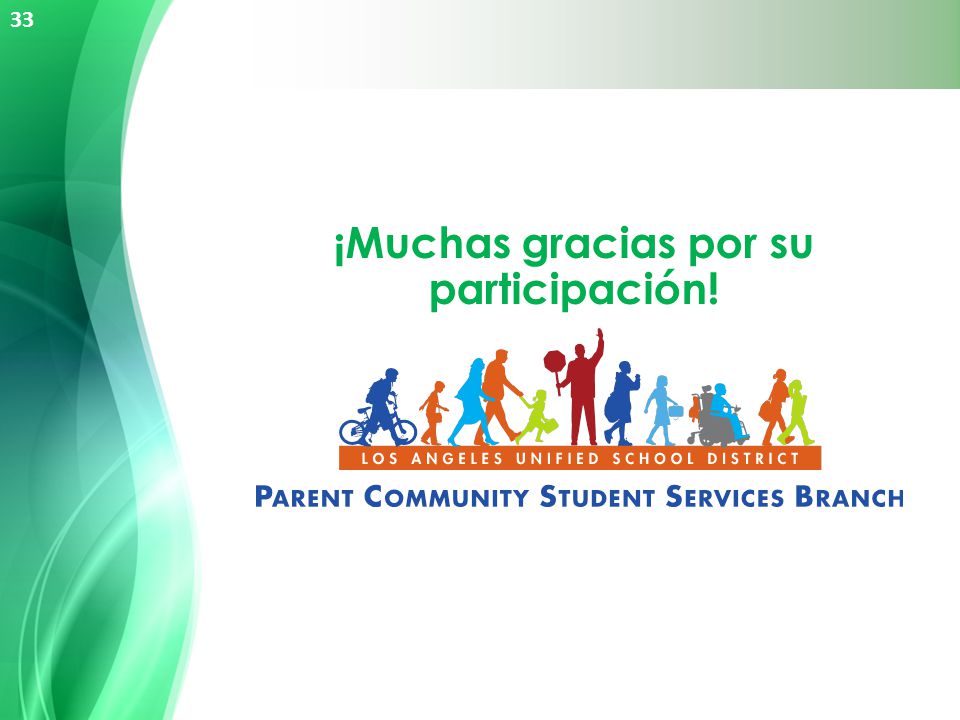 33

¡Muchas gracias por su participación!

LOS ANGELES UNIFIED SCHOOL DISTRICT

PARENT COMMUNITY STUDENT SERVICES BRANCH